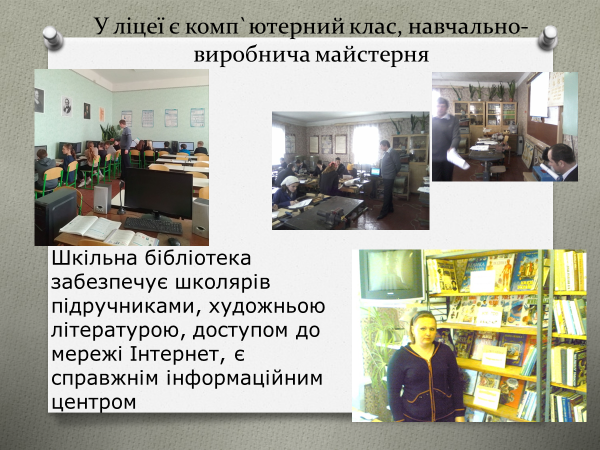 У ліцеї є комп`ютерний клас, навчально-виробнича майстерня

Шкільна бібліотека забезпечує школярів підручниками, художньою літературою, доступом до мережі Інтернет, є справжнім інформаційним центром